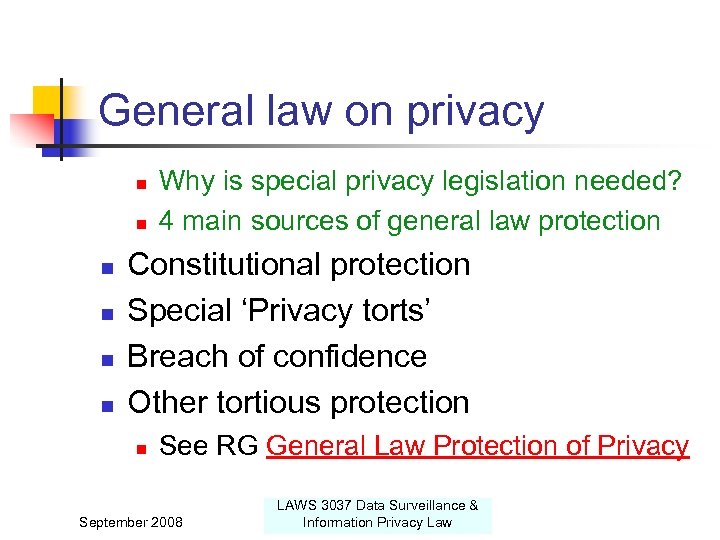 General law on privacy

- Why is special privacy legislation needed?
- 4 main sources of general law protection

- Constitutional protection
- Special ‘Privacy torts’
- Breach of confidence
- Other tortious protection
  - See RG General Law Protection of Privacy

September 2008

LAWS 3037 Data Surveillance & Information Privacy Law